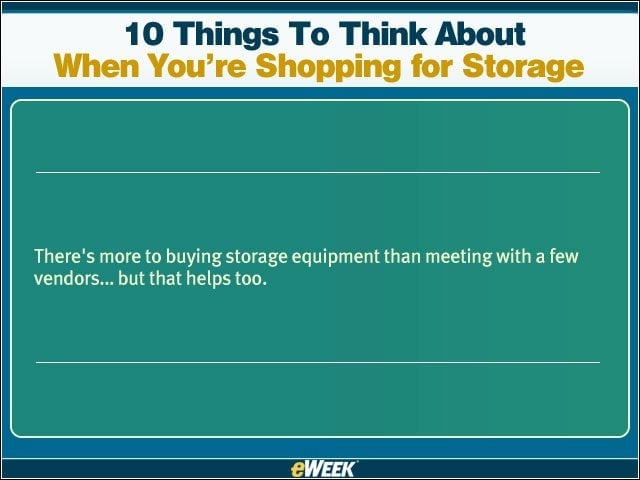 10 Things To Think About
When You're Shopping for Storage

There's more to buying storage equipment than meeting with a few vendors... but that helps too.

eWEEK